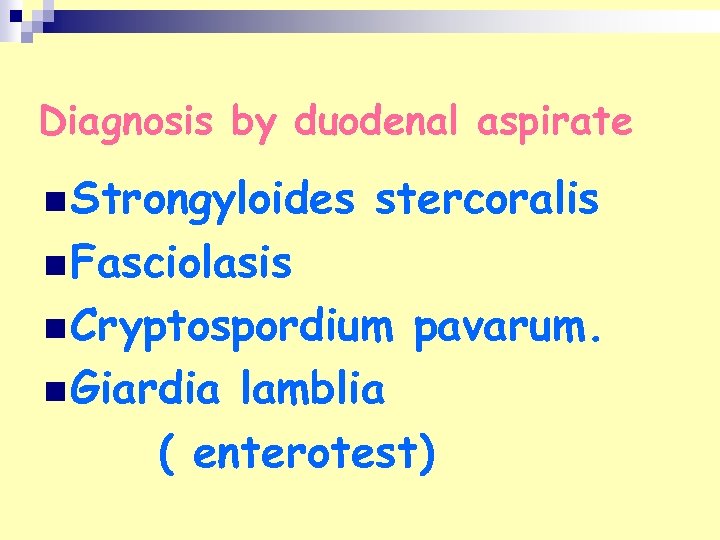 Diagnosis by duodenal aspirate

Strongyloides stercoralis
Fasciolasis
Cryptospordium pavarum.
Giardia lamblia
( enterotest)